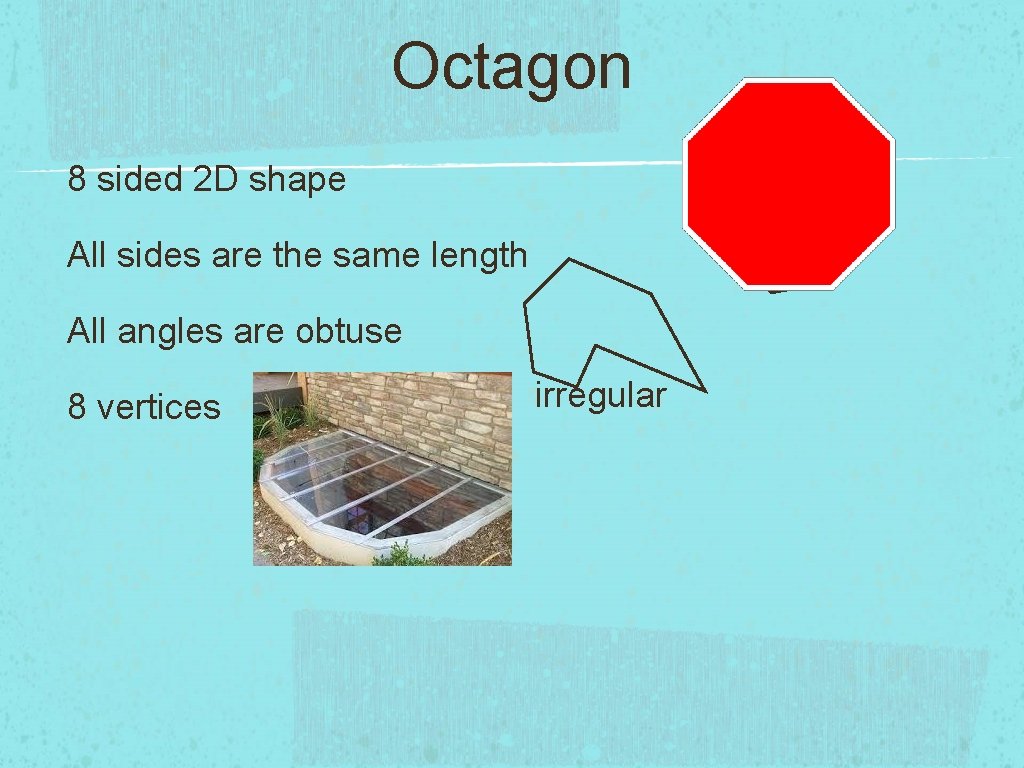 Octagon

8 sided 2D shape

All sides are the same length

All angles are obtuse

8 vertices

irregular